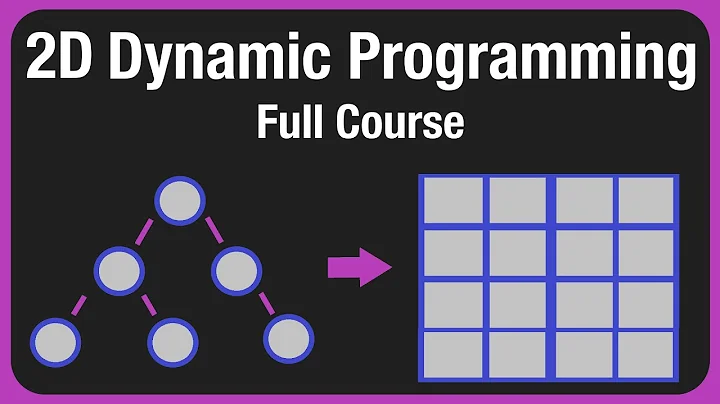 2D Dynamic Programming
Full Course